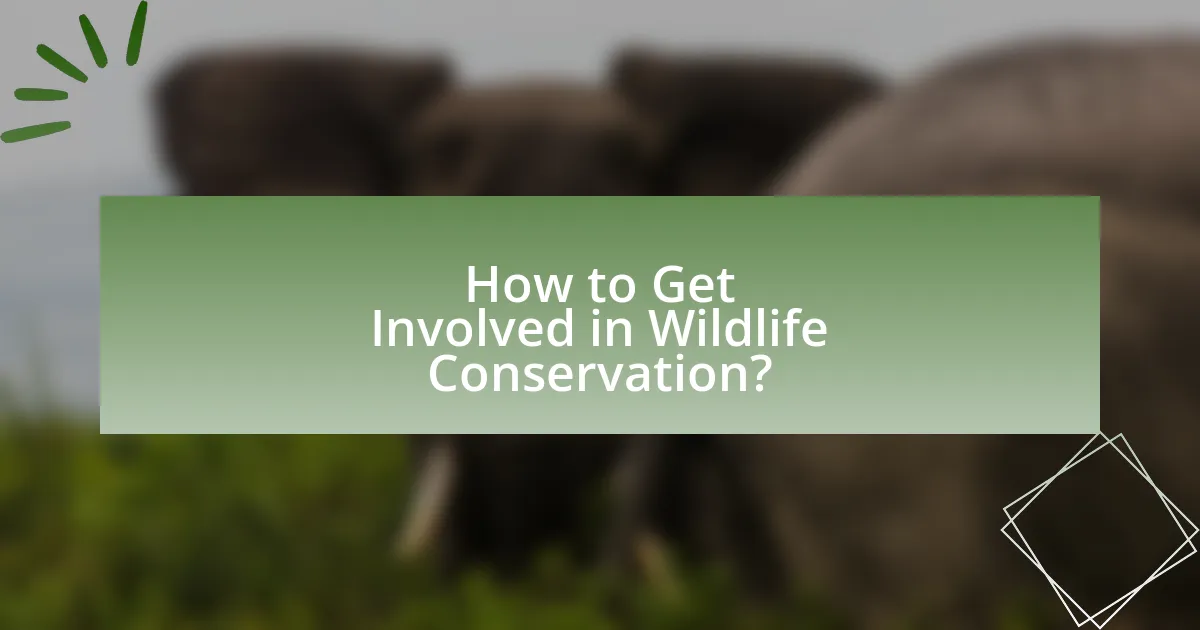 How to Get Involved in Wildlife Conservation?